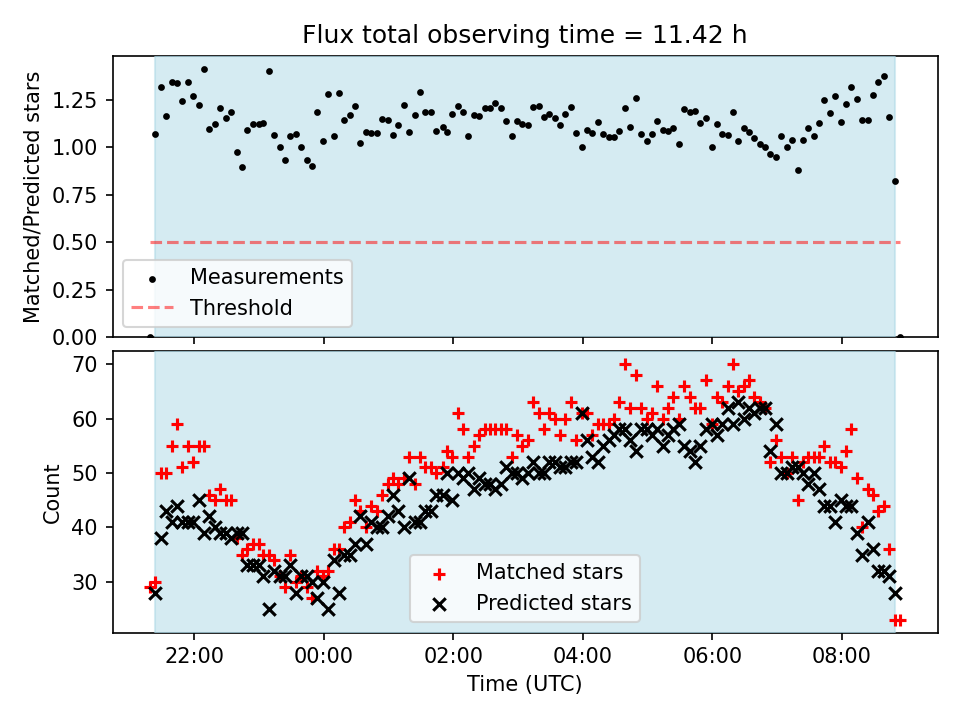 Flux total observing time = 11.42 h

Matched/Predicted stars

1.25
1.00
0.75
0.50
0.25
0.00

Measurements
Threshold

Count

70
60
50
40
30

Matched stars
Predicted stars

22:00
00:00
02:00
04:00
06:00
08:00

Time (UTC)